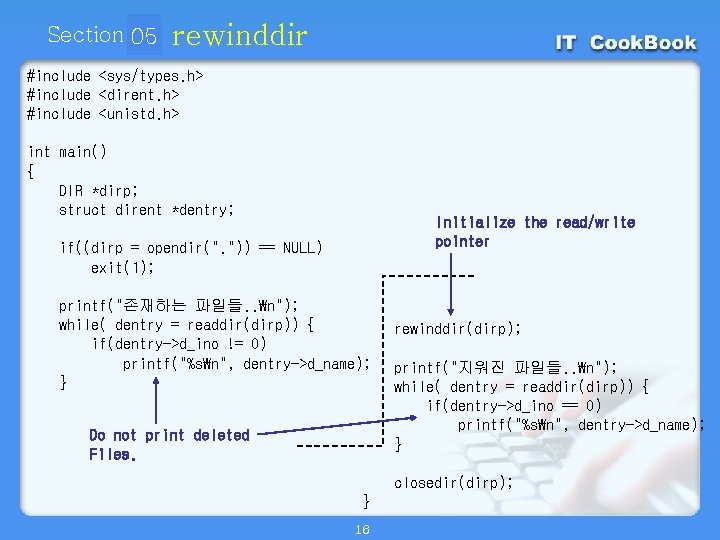 Section 05 rewinddir

IT CookBook

#include <sys/types.h>
#include <dirent.h>
#include <unistd.h>

int main()
{
DIR *dirp;
struct dirent *dentry;

if((dirp = opendir(".")) == NULL)
exit(1);

printf("존재하는 파일들..₩n");
while( dentry = readdir(dirp)) {
if(dentry->d_ino != 0)
printf("%s₩n", dentry->d_name);
}

Do not print deleted Files.

Initialize the read/write pointer

rewinddir(dirp);

printf("지워진 파일들..₩n");
while( dentry = readdir(dirp)) {
if(dentry->d_ino == 0)
printf("%s₩n", dentry->d_name);
}

closedir(dirp);
}

16